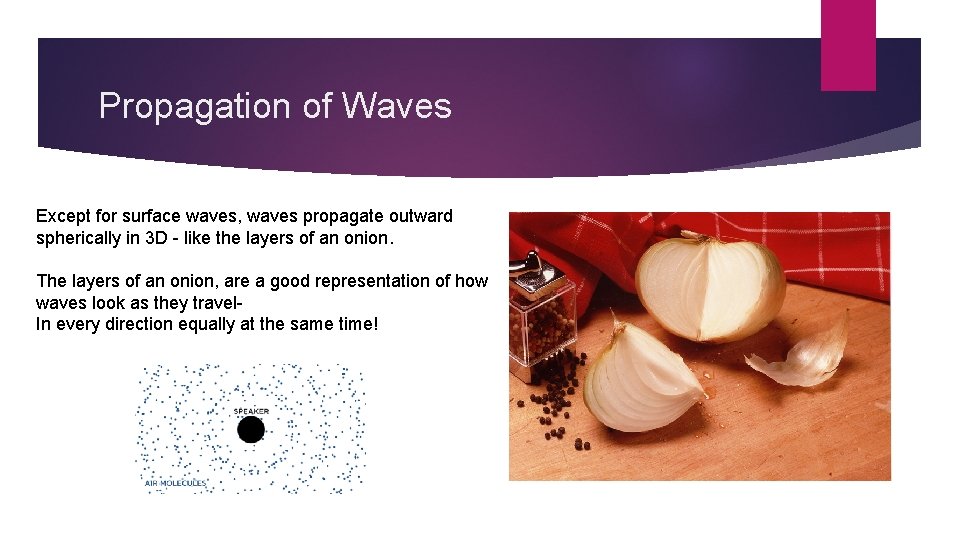 Propagation of Waves

Except for surface waves, waves propagate outward spherically in 3D - like the layers of an onion.

The layers of an onion, are a good representation of how waves look as they travel-
In every direction equally at the same time!

SPEAKER

AIR MOLECULES